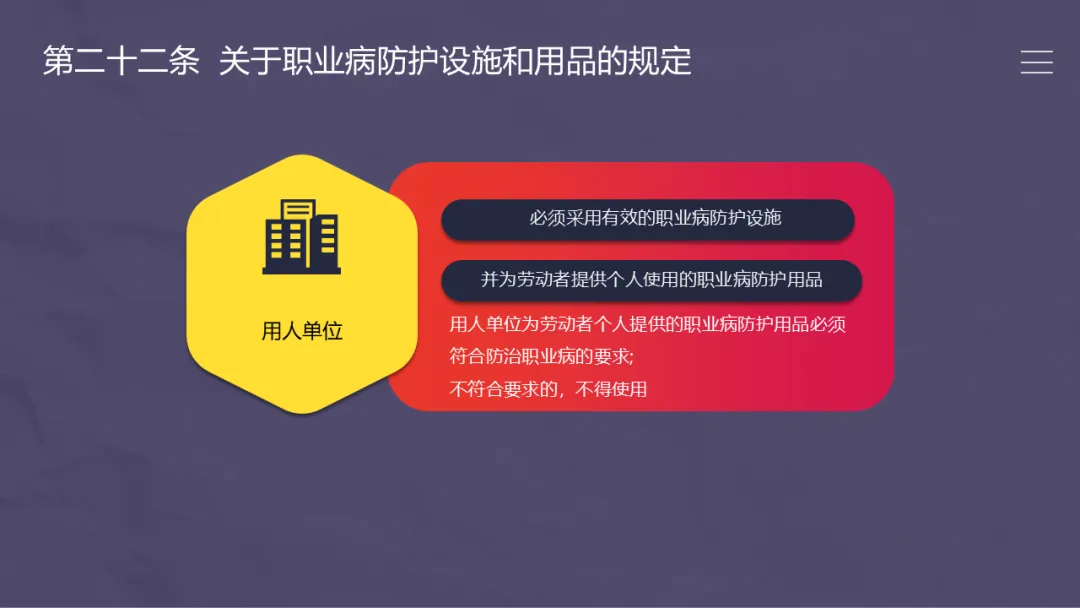 第二十二条 关于职业病防护设施和用品的规定

用人单位

必须采用有效的职业病防护设施

并为劳动者提供个人使用的职业病防护用品

用人单位为劳动者个人提供的职业病防护用品必须符合防治职业病的要求;
不符合要求的，不得使用